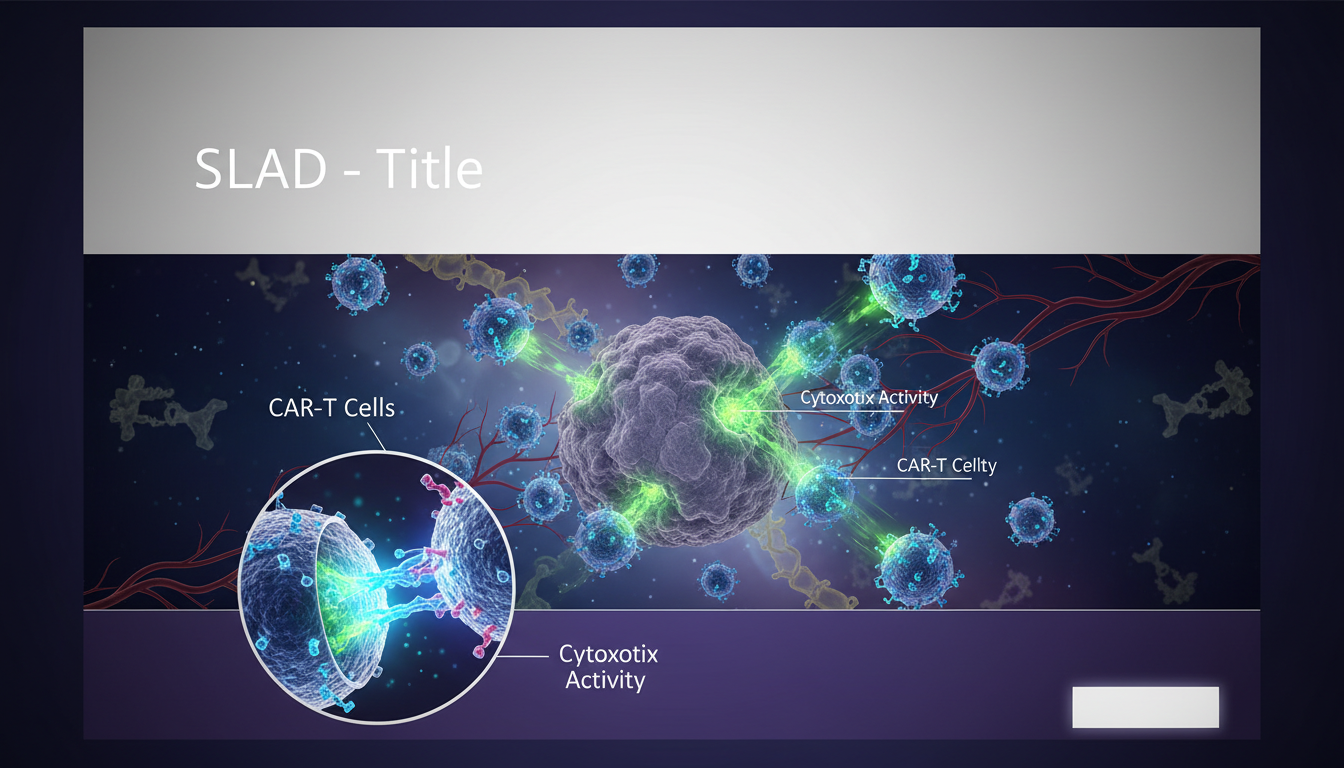 SLAD - Title

CAR-T Cells

Cytoxotix Activity

CAR-T Cellty

Cytoxotix Activity